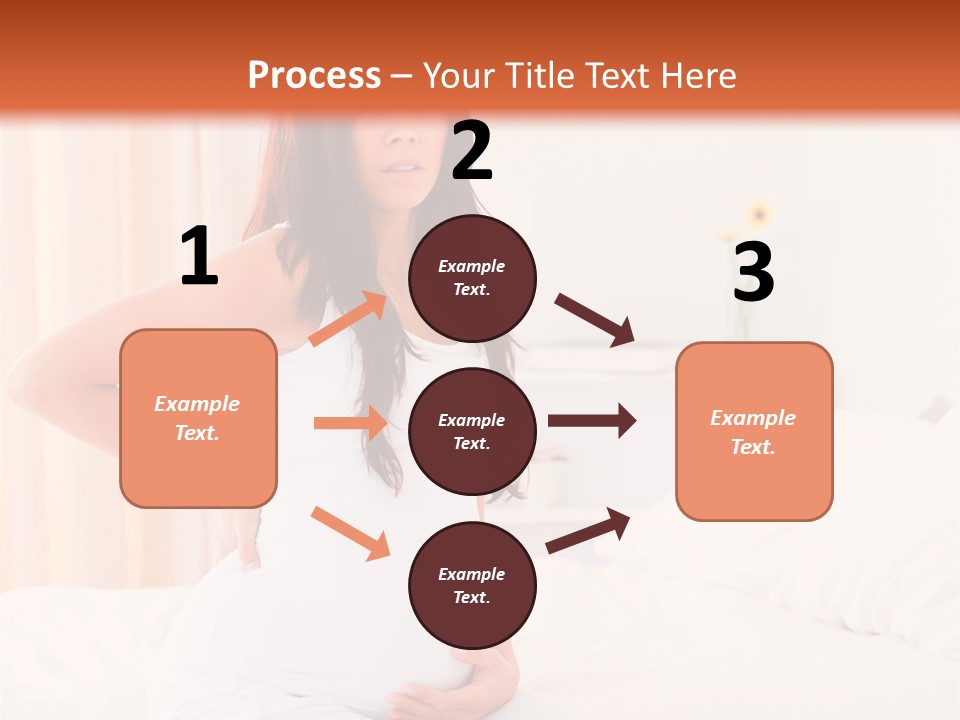 Process – Your Title Text Here

1

Example Text.

2

Example Text.

Example Text.

Example Text.

3

Example Text.